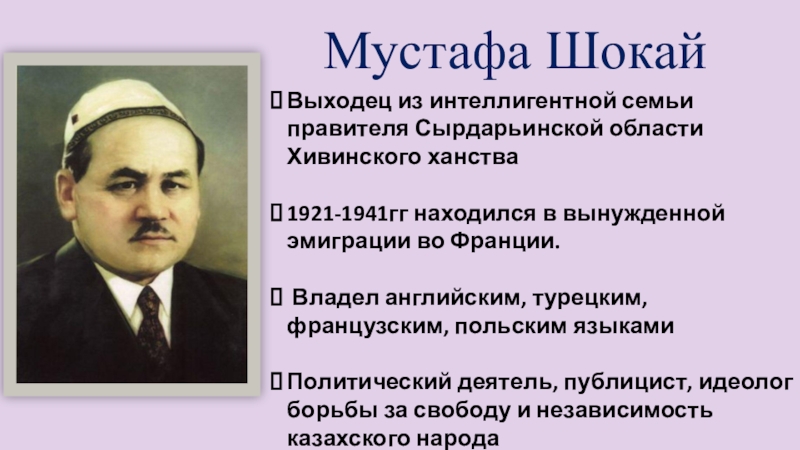 Мустафа Шокай

Выходец из интеллигентной семьи правителя Сырдарьинской области Хивинского ханства

1921-1941гг находился в вынужденной эмиграции во Франции.

Владел английским, турецким, французским, польским языками

Политический деятель, публицист, идеолог борьбы за свободу и независимость казахского народа